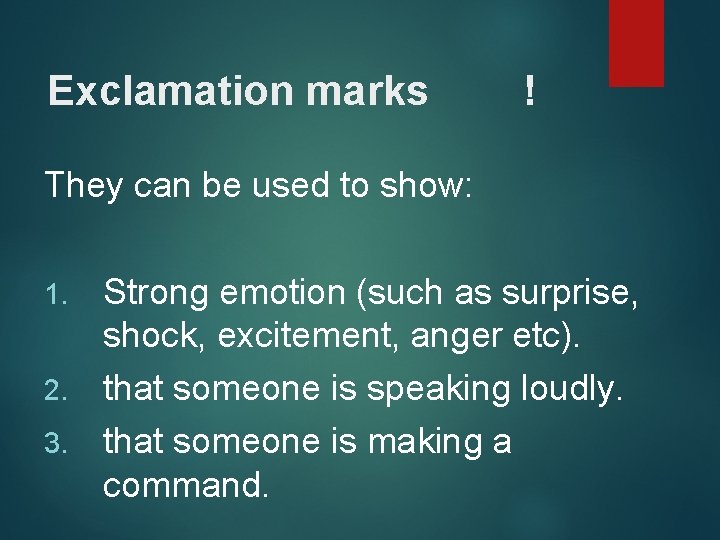 Exclamation marks !

They can be used to show:

1. Strong emotion (such as surprise, shock, excitement, anger etc).
2. that someone is speaking loudly.
3. that someone is making a command.